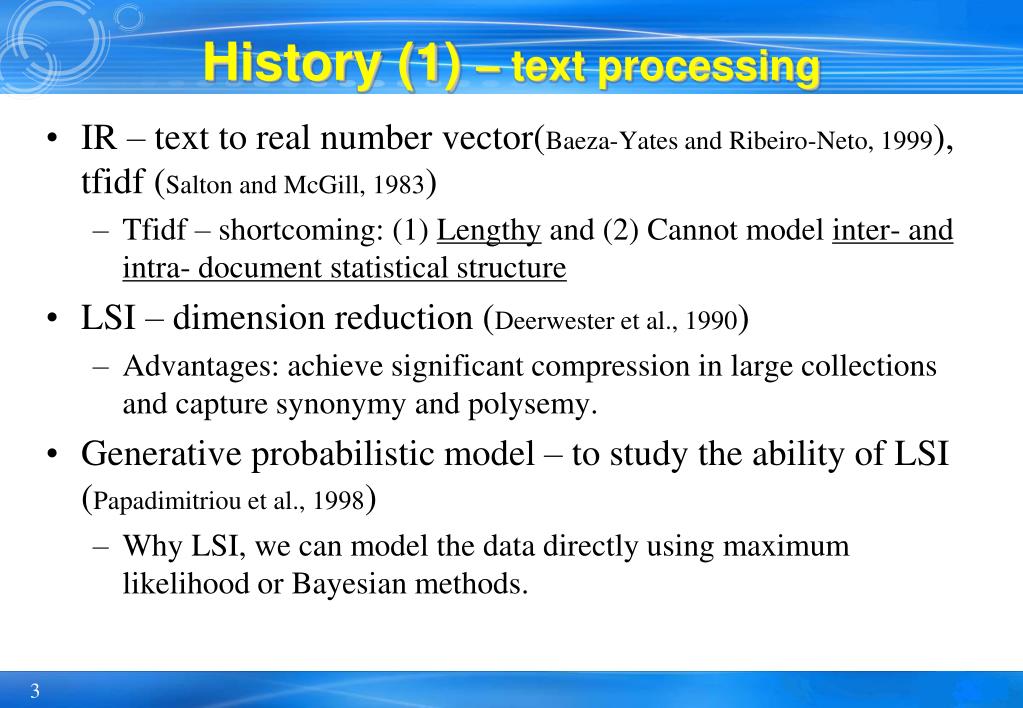 History (1) – text processing

• IR – text to real number vector(Baeza-Yates and Ribeiro-Neto, 1999), tfidf (Salton and McGill, 1983)
– Tfidf – shortcoming: (1) Lengthy and (2) Cannot model inter- and intra- document statistical structure
• LSI – dimension reduction (Deerwester et al., 1990)
– Advantages: achieve significant compression in large collections and capture synonymy and polysemy.
• Generative probabilistic model – to study the ability of LSI (Papadimitriou et al., 1998)
– Why LSI, we can model the data directly using maximum likelihood or Bayesian methods.

3